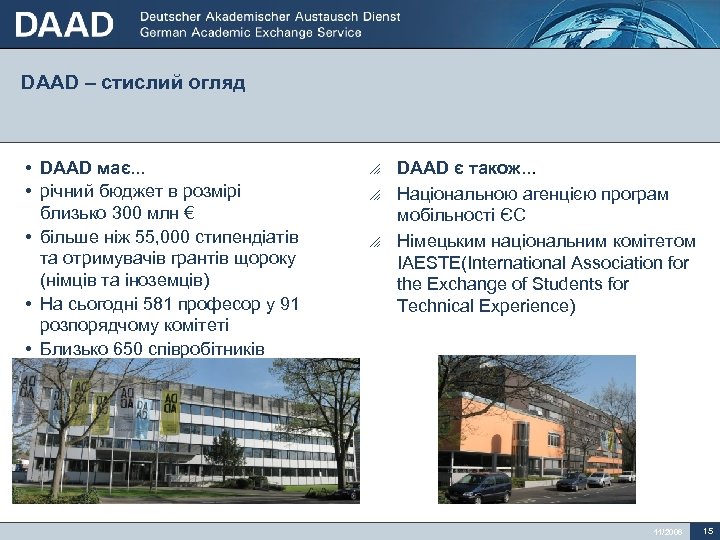 DAAD Deutscher Akademischer Austausch Dienst
German Academic Exchange Service

DAAD – стислий огляд

• DAAD має...
• річний бюджет в розмірі близько 300 млн €
• більше ніж 55,000 стипендіатів та отримувачів грантів щороку (німців та іноземців)
• На сьогодні 581 професор у 91 розпорядчому комітеті
• Близько 650 співробітників

DAAD є також...
Національною агенцією програм мобільності ЄС
Німецьким національним комітетом IAESTE(International Association for the Exchange of Students for Technical Experience)

11/2006 15